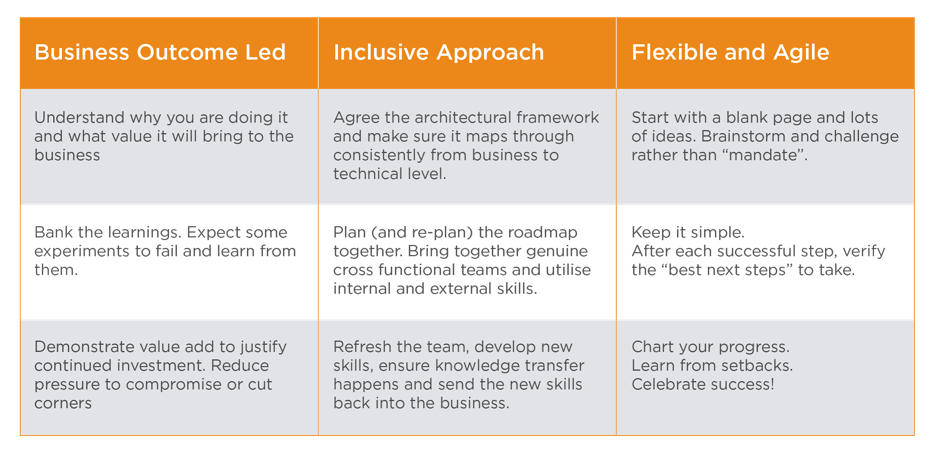 | Business Outcome Led | Inclusive Approach | Flexible and Agile |
|---|---|---|
| Understand why you are doing it and what value it will bring to the business | Agree the architectural framework and make sure it maps through consistently from business to technical level. | Start with a blank page and lots of ideas. Brainstorm and challenge rather than “mandate”. |
| Bank the learnings. Expect some experiments to fail and learn from them. | Plan (and re-plan) the roadmap together. Bring together genuine cross functional teams and utilise internal and external skills. | Keep it simple. After each successful step, verify the “best next steps” to take. |
| Demonstrate value add to justify continued investment. Reduce pressure to compromise or cut corners | Refresh the team, develop new skills, ensure knowledge transfer happens and send the new skills back into the business. | Chart your progress. Learn from setbacks. Celebrate success! |